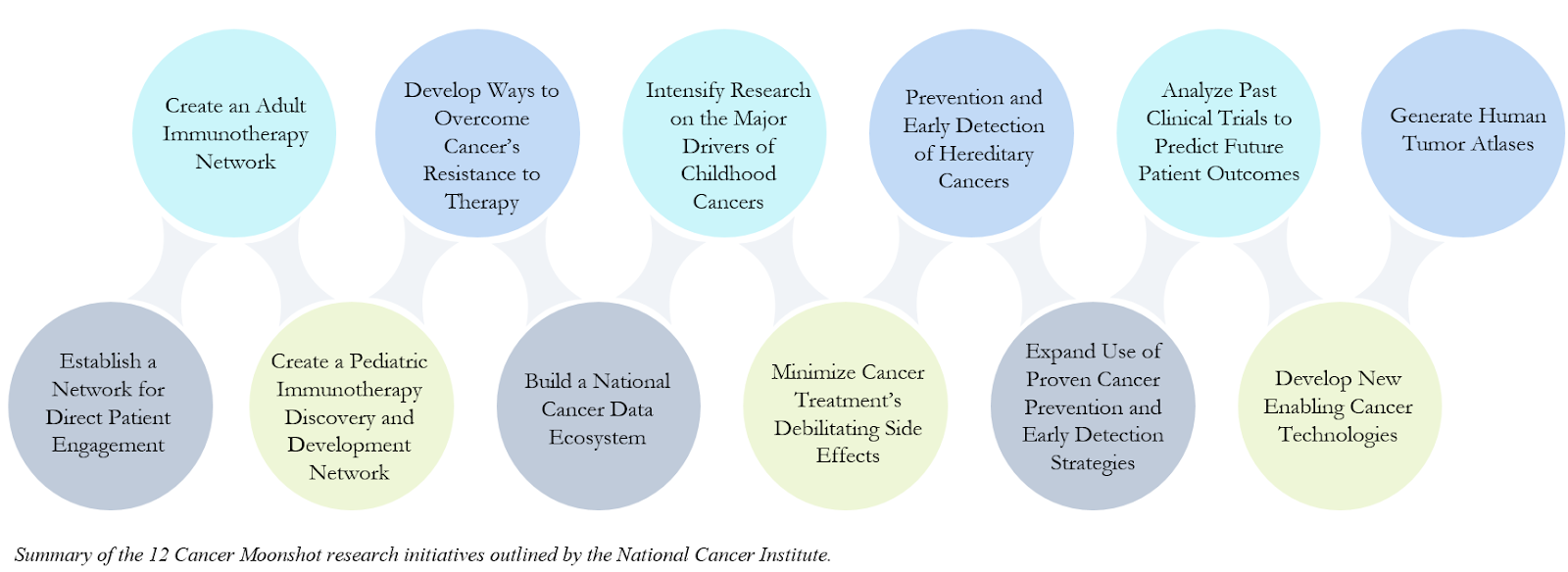 Establish a Network for Direct Patient Engagement

Create an Adult Immunotherapy Network

Create a Pediatric Immunotherapy Discovery and Development Network

Develop Ways to Overcome Cancer's Resistance to Therapy

Build a National Cancer Data Ecosystem

Intensify Research on the Major Drivers of Childhood Cancers

Minimize Cancer Treatment's Debilitating Side Effects

Prevention and Early Detection of Hereditary Cancers

Expand Use of Proven Cancer Prevention and Early Detection Strategies

Analyze Past Clinical Trials to Predict Future Patient Outcomes

Develop New Enabling Cancer Technologies

Generate Human Tumor Atlases

Summary of the 12 Cancer Moonshot research initiatives outlined by the National Cancer Institute.